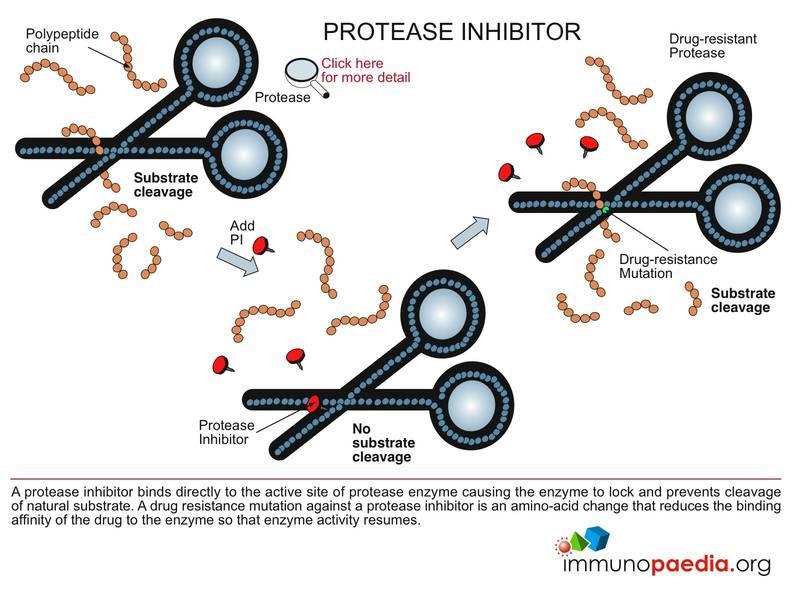 PROTEASE INHIBITOR

Polypeptide chain

Click here for more detail

Protease

Drug-resistant Protease

Substrate cleavage

Add PI

Drug-resistance Mutation

Substrate cleavage

Protease Inhibitor

No substrate cleavage

A protease inhibitor binds directly to the active site of protease enzyme causing the enzyme to lock and prevents cleavage of natural substrate. A drug resistance mutation against a protease inhibitor is an amino-acid change that reduces the binding affinity of the drug to the enzyme so that enzyme activity resumes.

immunopaedia.org